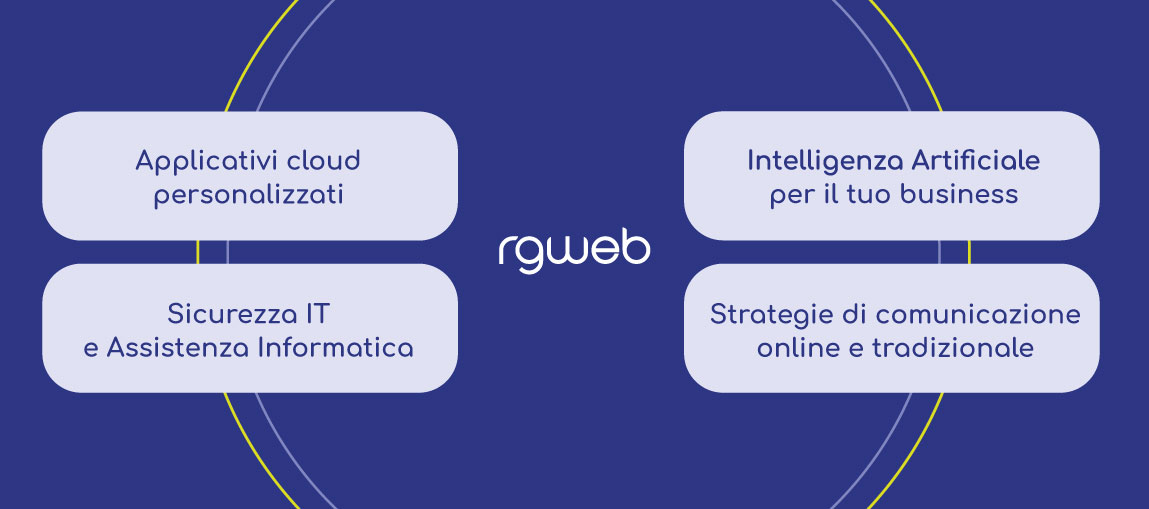 Applicativi cloud personalizzati

Sicurezza IT e Assistenza Informatica

rgweb

Intelligenza Artificiale per il tuo business

Strategie di comunicazione online e tradizionale